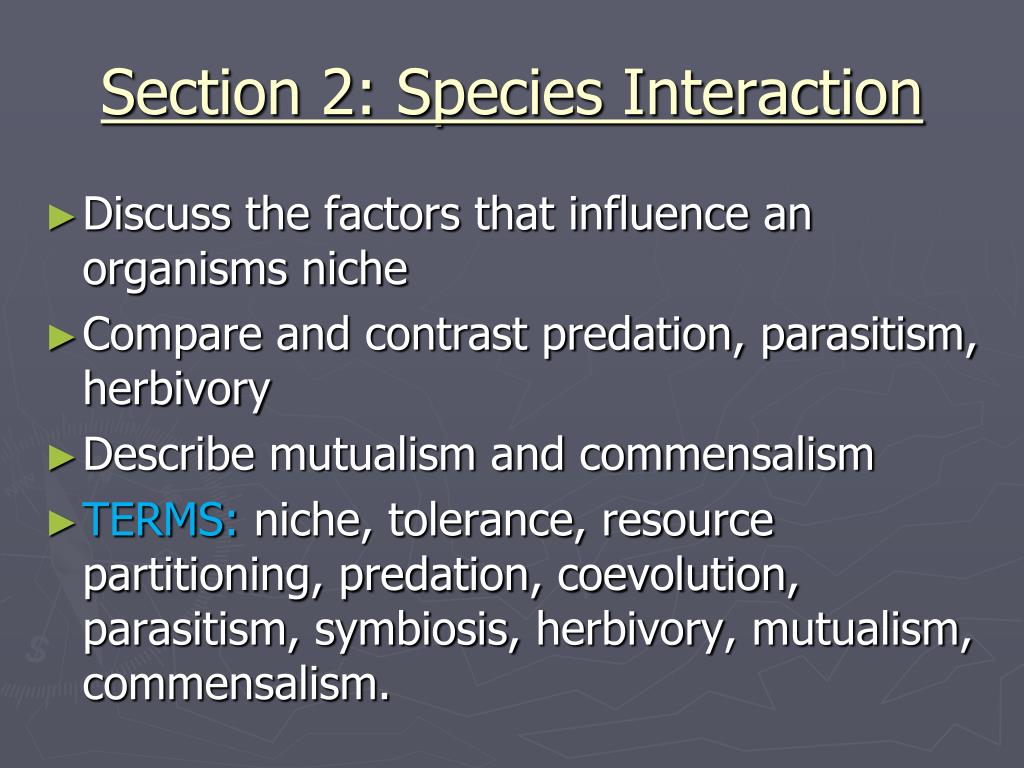 Section 2: Species Interaction

►Discuss the factors that influence an organisms niche

►Compare and contrast predation, parasitism, herbivory

►Describe mutualism and commensalism

►TERMS: niche, tolerance, resource partitioning, predation, coevolution, parasitism, symbiosis, herbivory, mutualism, commensalism.